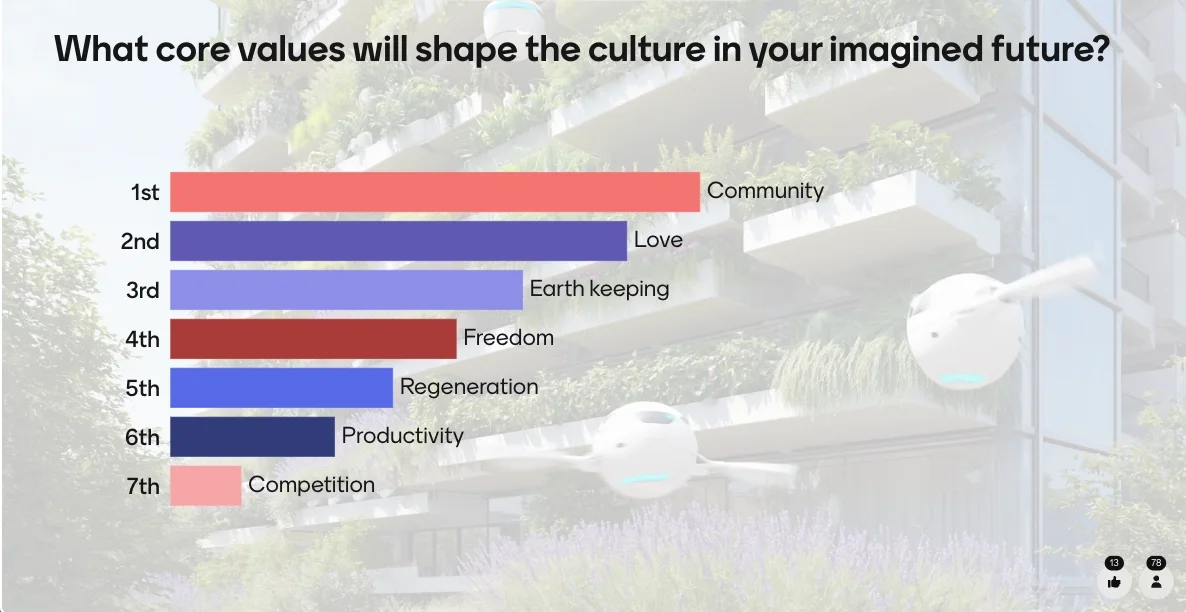 What core values will shape the culture in your imagined future?

1st Community
2nd Love
3rd Earth keeping
4th Freedom
5th Regeneration
6th Productivity
7th Competition

13
78